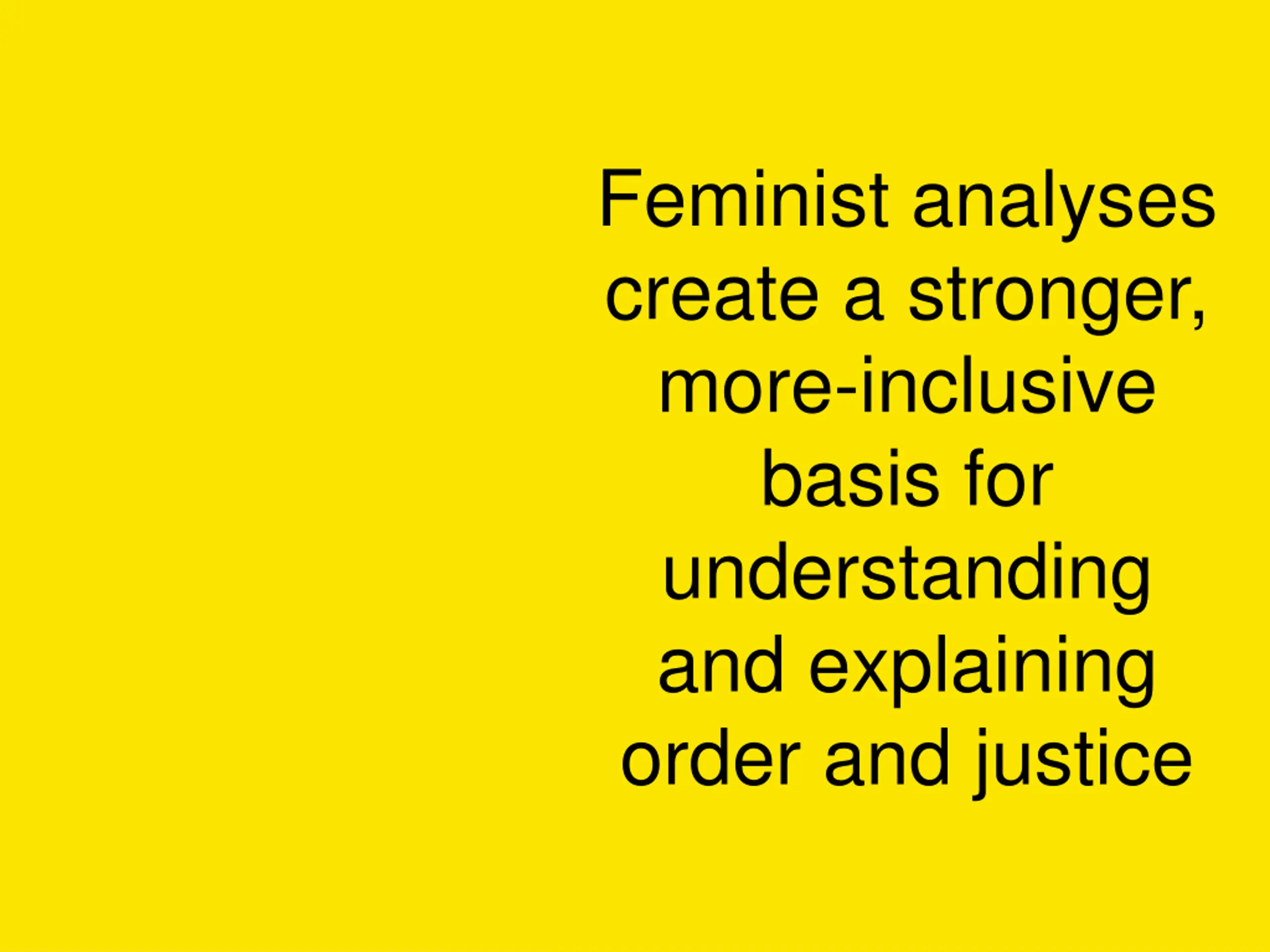 Feminist analyses create a stronger, more-inclusive basis for understanding and explaining order and justice